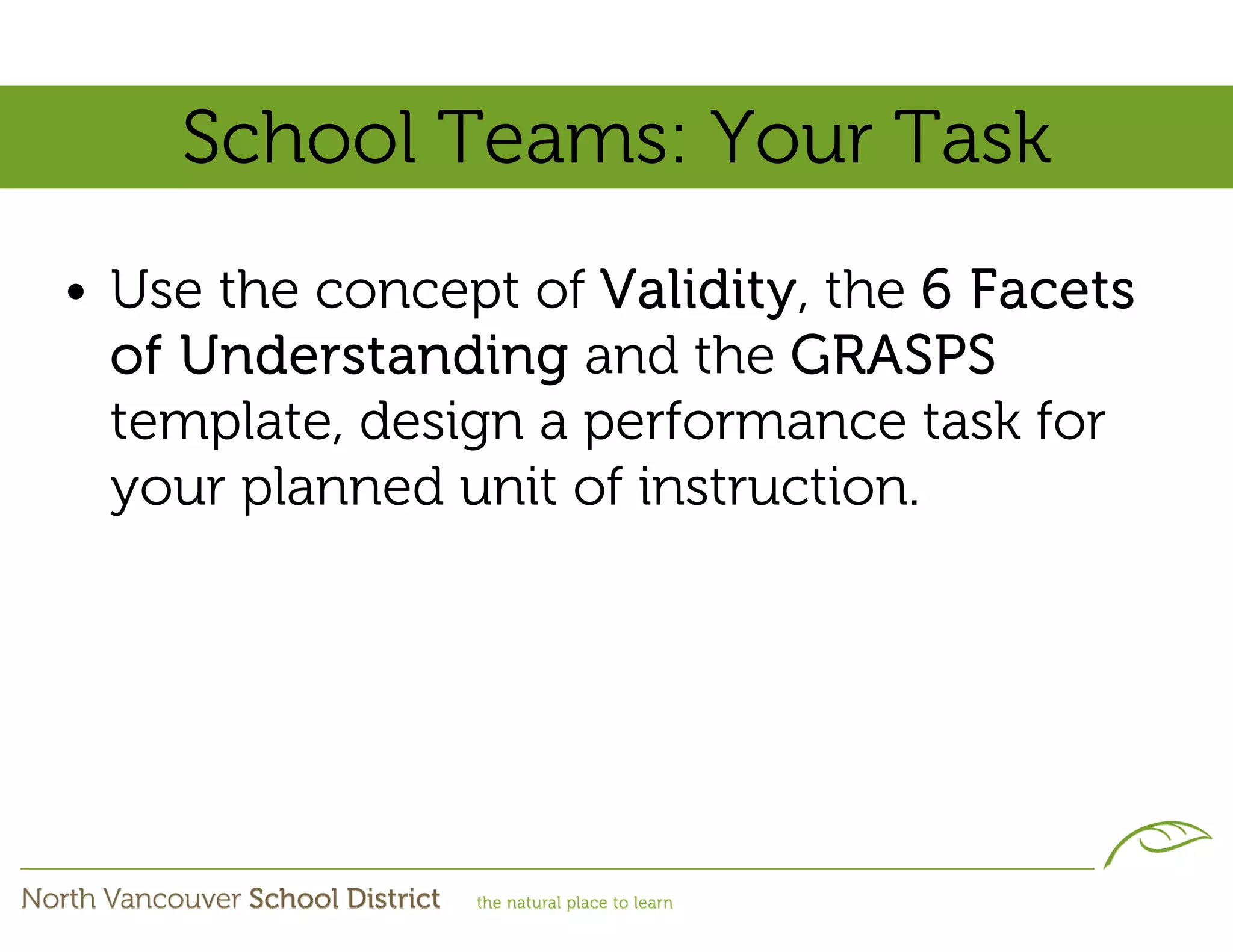 School Teams: Your Task

• Use the concept of Validity, the 6 Facets of Understanding and the GRASPS template, design a performance task for your planned unit of instruction.

North Vancouver School District the natural place to learn